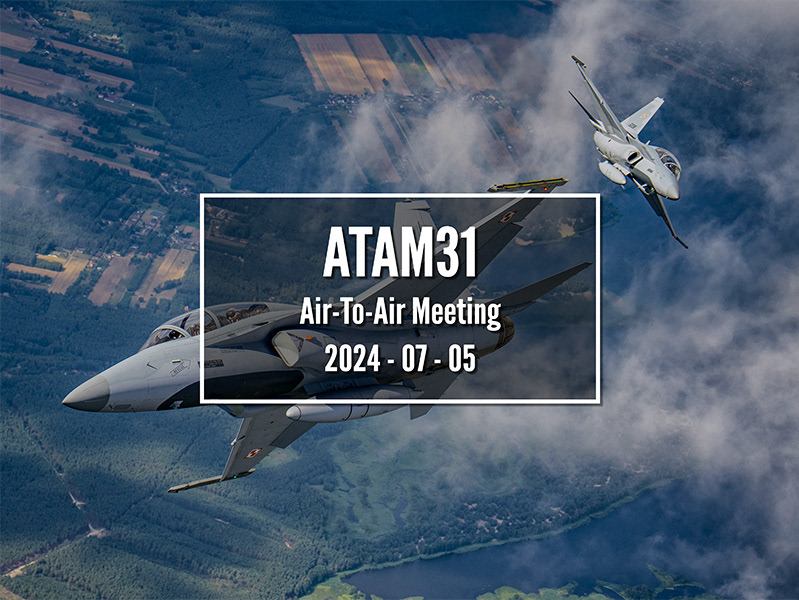 ATAM31
Air-To-Air Meeting
2024 - 07 - 05